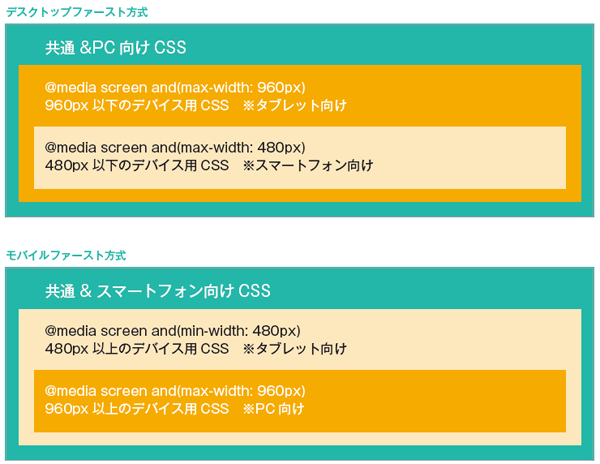 デスクトップファースト方式

共通 &PC 向け CSS

@media screen and(max-width: 960px)
960px 以下のデバイス用 CSS　※タブレット向け

@media screen and(max-width: 480px)
480px 以下のデバイス用 CSS　※スマートフォン向け

モバイルファースト方式

共通 & スマートフォン向け CSS

@media screen and(min-width: 480px)
480px 以上のデバイス用 CSS　※タブレット向け

@media screen and(max-width: 960px)
960px 以上のデバイス用 CSS　※PC 向け